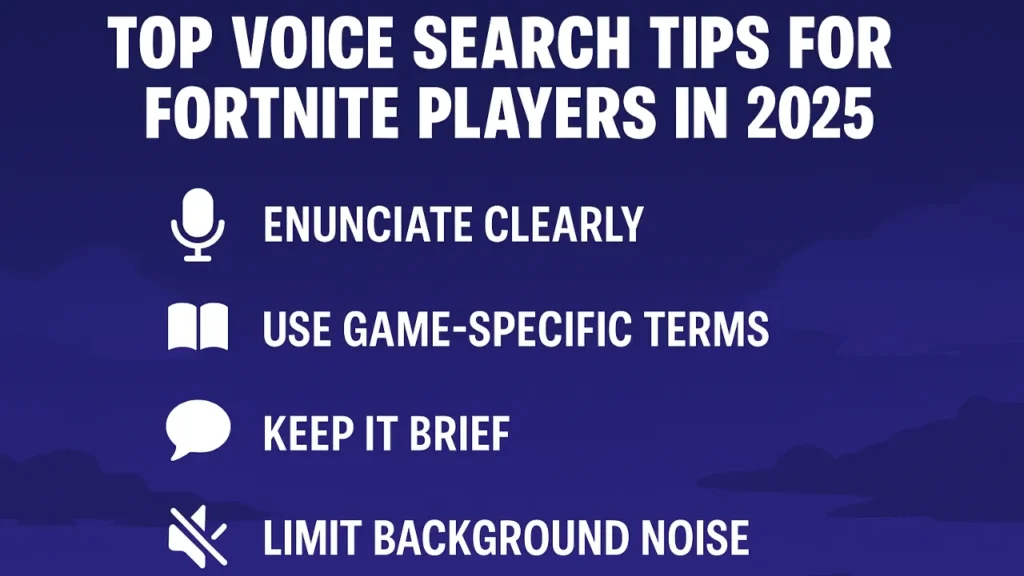 TOP VOICE SEARCH TIPS FOR FORTNITE PLAYERS IN 2025

ENUNCIATE CLEARLY

USE GAME-SPECIFIC TERMS

KEEP IT BRIEF

LIMIT BACKGROUND NOISE